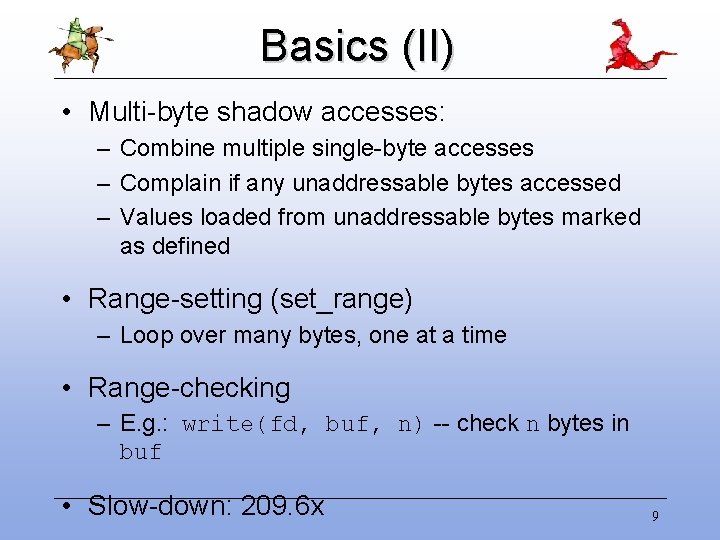 Basics (II)

• Multi-byte shadow accesses:
– Combine multiple single-byte accesses
– Complain if any unaddressable bytes accessed
– Values loaded from unaddressable bytes marked as defined

• Range-setting (set_range)
– Loop over many bytes, one at a time

• Range-checking
– E.g.: write(fd, buf, n) -- check n bytes in buf

• Slow-down: 209.6x

9